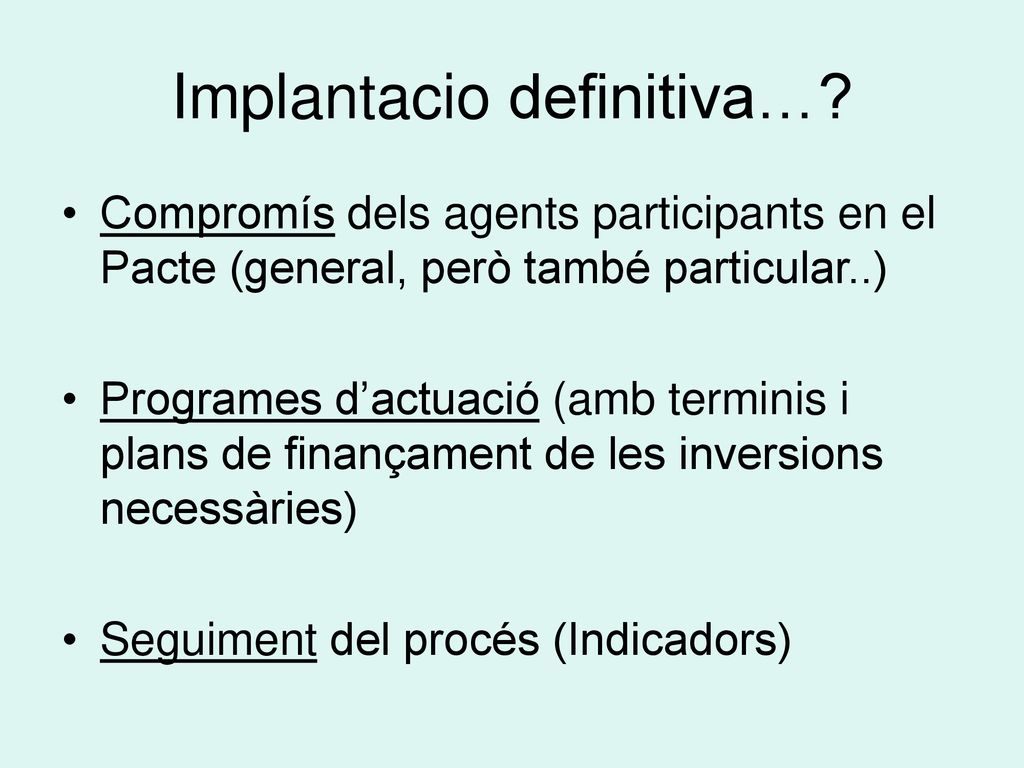 Implantacio definitiva…?

• Compromís dels agents participants en el Pacte (general, però també particular..)

• Programes d’actuació (amb terminis i plans de finançament de les inversions necessàries)

• Seguiment del procés (Indicadors)